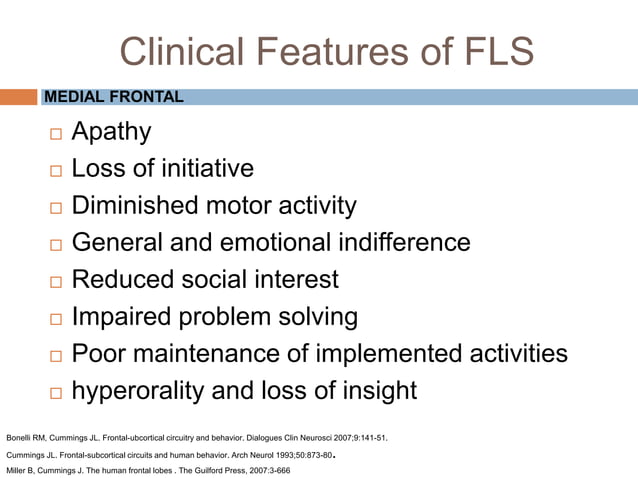 Clinical Features of FLS

MEDIAL FRONTAL

□ Apathy
□ Loss of initiative
□ Diminished motor activity
□ General and emotional indifference
□ Reduced social interest
□ Impaired problem solving
□ Poor maintenance of implemented activities
□ hyperorality and loss of insight

Bonelli RM, Cummings JL. Frontal-ubcortical circuitry and behavior. Dialogues Clin Neurosci 2007;9:141-51.

Cummings JL. Frontal-subcortical circuits and human behavior. Arch Neurol 1993;50:873-80.

Miller B, Cummings J. The human frontal lobes . The Guilford Press, 2007:3-666